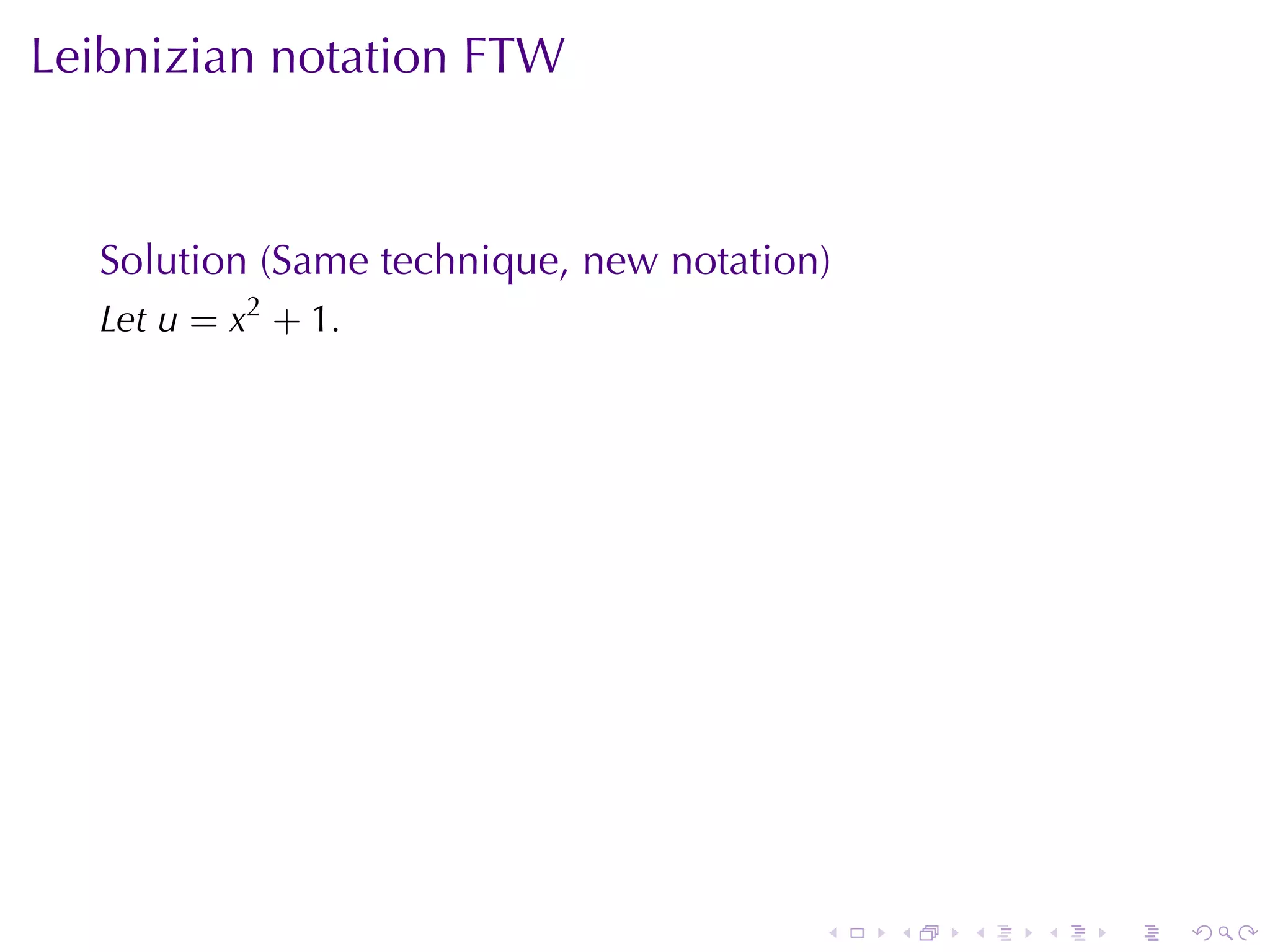 Leibnizian notation FTW

Solution (Same technique, new notation)

Let $u = x^2 + 1$.